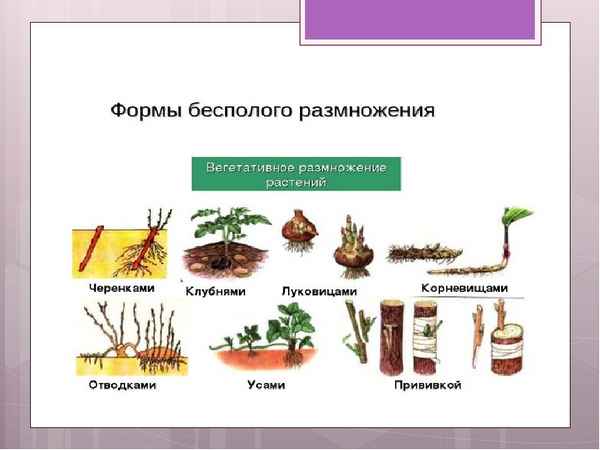 Формы бесполого размножения

Вегетативное размножение растений

Черенками

Клубнями

Луковицами

Корневищами

Отводками

Усами

Прививкой